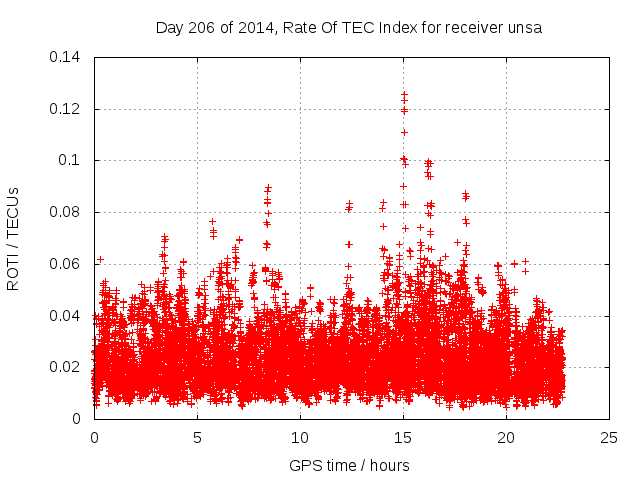 Day 206 of 2014, Rate Of TEC Index for receiver unsa

ROTI / TECUs

0.14
0.12
0.1
0.08
0.06
0.04
0.02
0

0
5
10
15
20
25

GPS time / hours